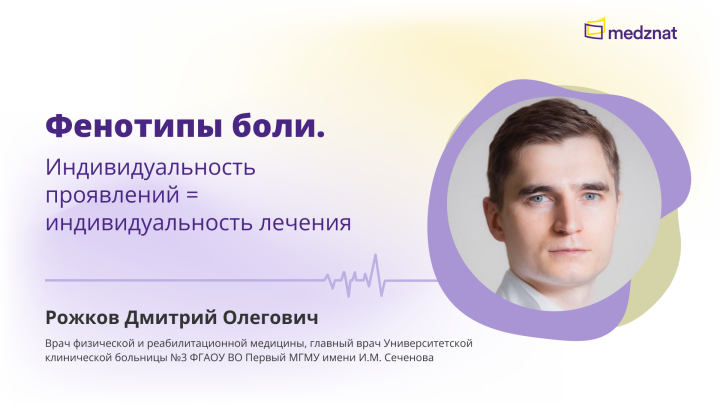 medznat

Фенотипы боли.

Индивидуальность проявлений = индивидуальность лечения

Рожков Дмитрий Олегович

Врач физической и реабилитационной медицины, главный врач Университетской клинической больницы №3 ФГАОУ ВО Первый МГМУ имени И.М. Сеченова